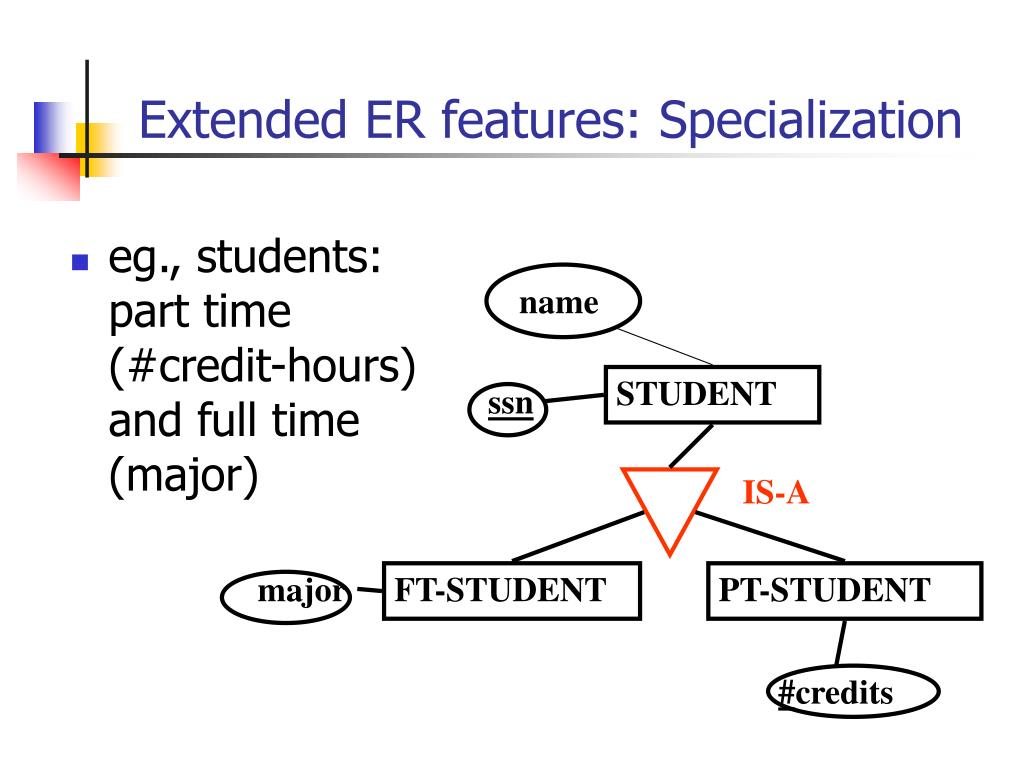 Extended ER features: Specialization

eg., students: part time (#credit-hours) and full time (major)

name

ssn

STUDENT

IS-A

major

FT-STUDENT

PT-STUDENT

#credits